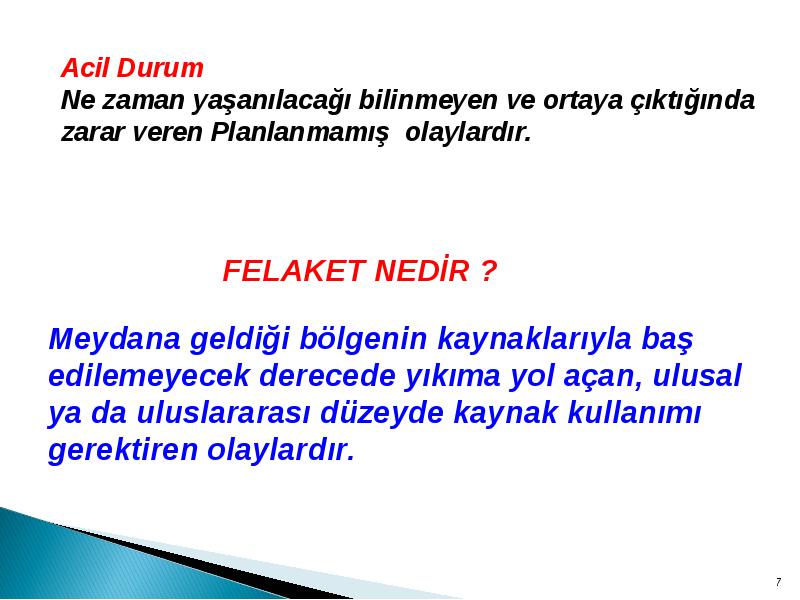 Acil Durum
Ne zaman yaşanılacağı bilinmeyen ve ortaya çıktığında zarar veren Planlanmamış olaylardır.

FELAKET NEDİR ?

Meydana geldiği bölgenin kaynaklarıyla baş edilemeyecek derecede yıkıma yol açan, ulusal ya da uluslararası düzeyde kaynak kullanımı gerektiren olaylardır.

7